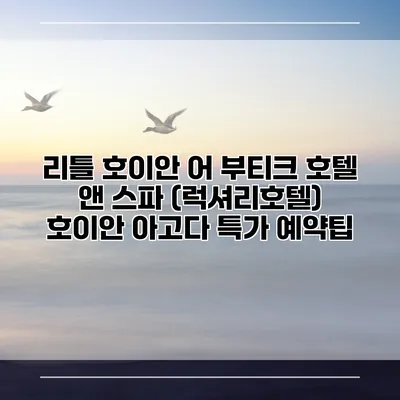 리틀 호이안 어 부티크 호텔 앤 스파 (럭셔리호텔) 호이안 아고다 특가 예약팁